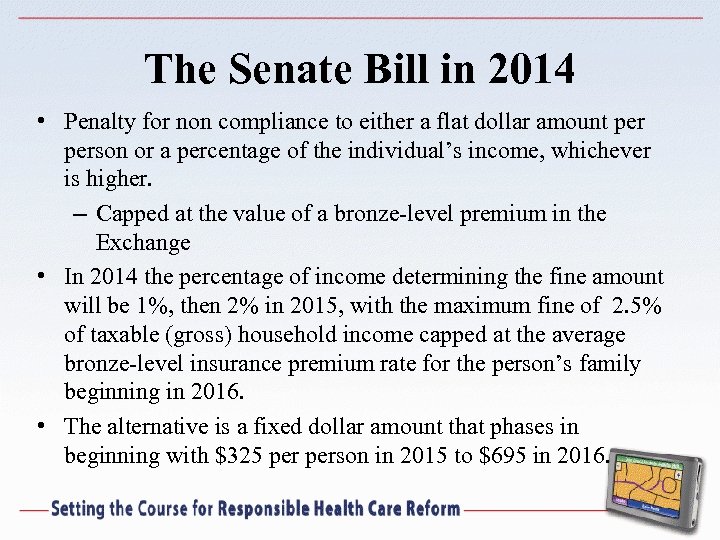 The Senate Bill in 2014

• Penalty for non compliance to either a flat dollar amount per person or a percentage of the individual's income, whichever is higher.

– Capped at the value of a bronze-level premium in the Exchange

• In 2014 the percentage of income determining the fine amount will be 1%, then 2% in 2015, with the maximum fine of 2.5% of taxable (gross) household income capped at the average bronze-level insurance premium rate for the person's family beginning in 2016.

• The alternative is a fixed dollar amount that phases in beginning with \$325 per person in 2015 to \$695 in 2016.

Setting the Course for Responsible Health Care Reform